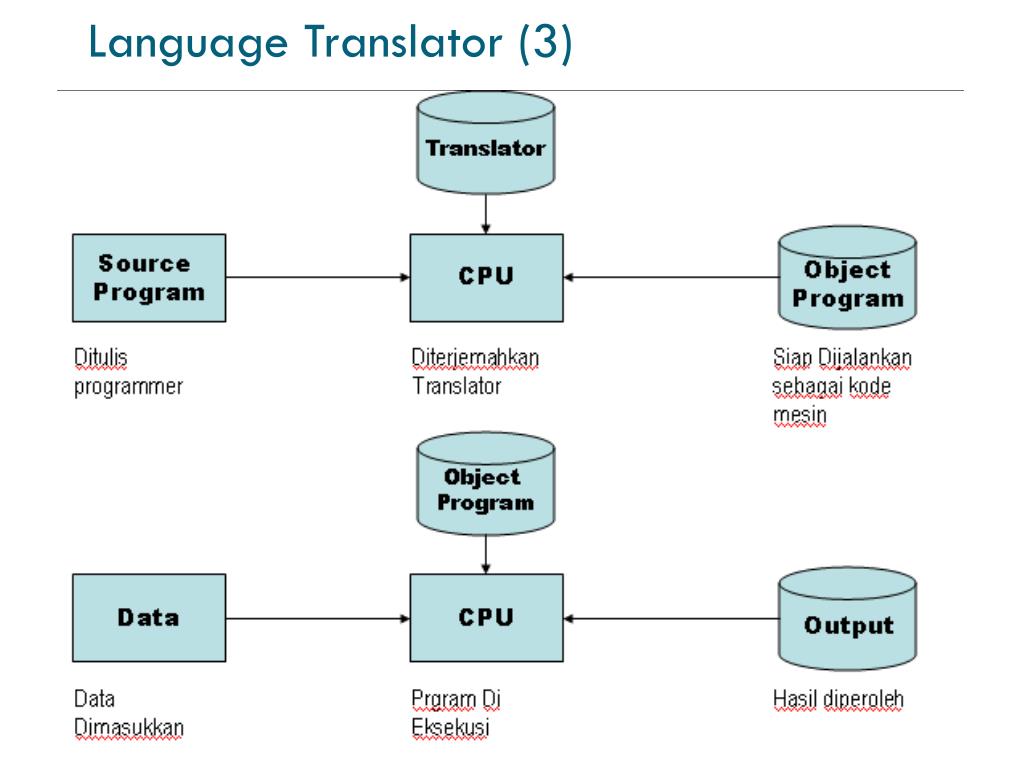 Language Translator (3)

Translator

Source Program

CPU

Object Program

Ditulis programmer

Diterjemahkan Translator

Siap Dijalankan sebagai kode mesin

Object Program

Data

CPU

Output

Data Dimasukkan

Prgram Di Eksekusi

Hasil diperoleh